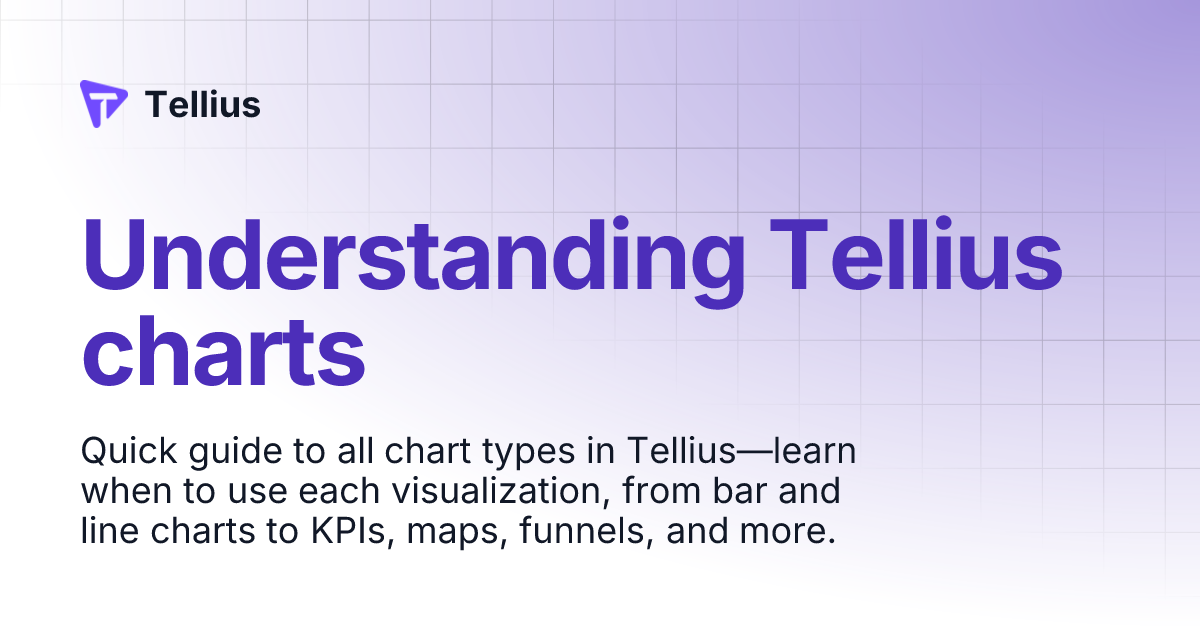 Tellius

Understanding Tellius charts

Quick guide to all chart types in Tellius—learn when to use each visualization, from bar and line charts to KPIs, maps, funnels, and more.